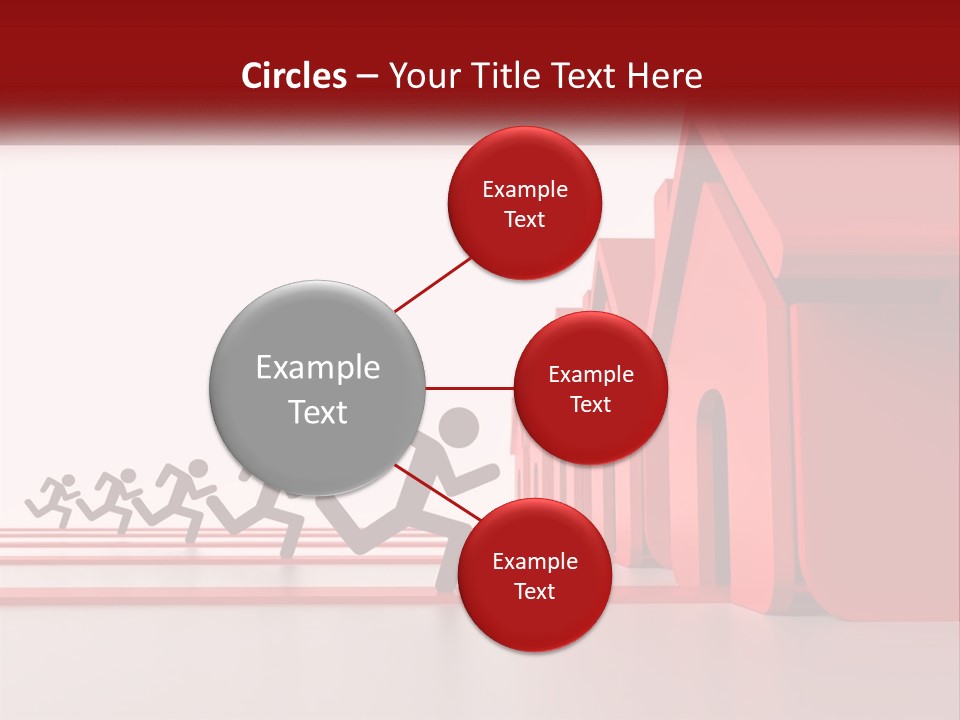 Circles – Your Title Text Here

Example Text

Example Text

Example Text

Example Text